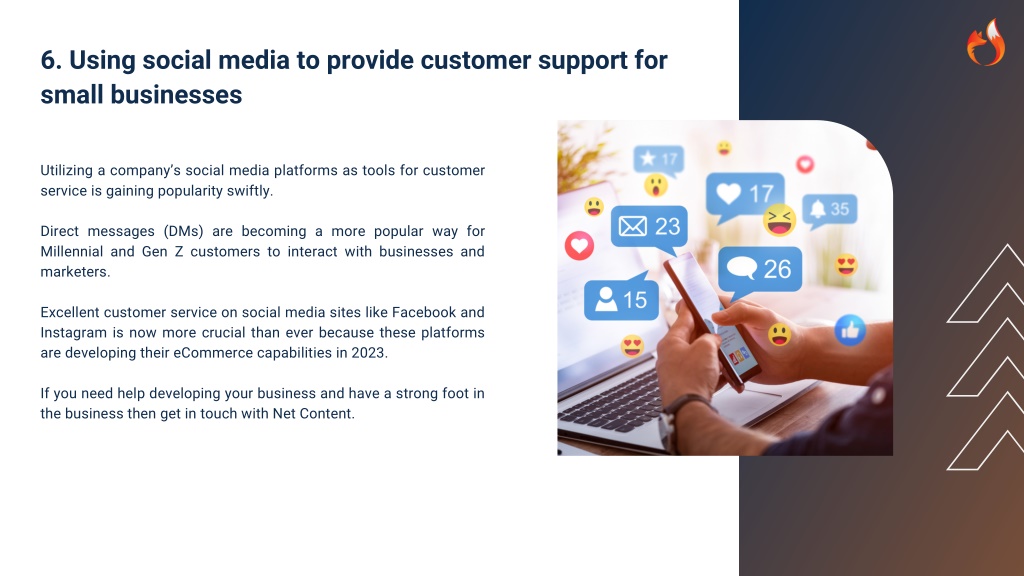 6. Using social media to provide customer support for small businesses

Utilizing a company's social media platforms as tools for customer service is gaining popularity swiftly.

Direct messages (DMs) are becoming a more popular way for Millennial and Gen Z customers to interact with businesses and marketers.

Excellent customer service on social media sites like Facebook and Instagram is now more crucial than ever because these platforms are developing their eCommerce capabilities in 2023.

If you need help developing your business and have a strong foot in the business then get in touch with Net Content.

17
17
35
23
26
15